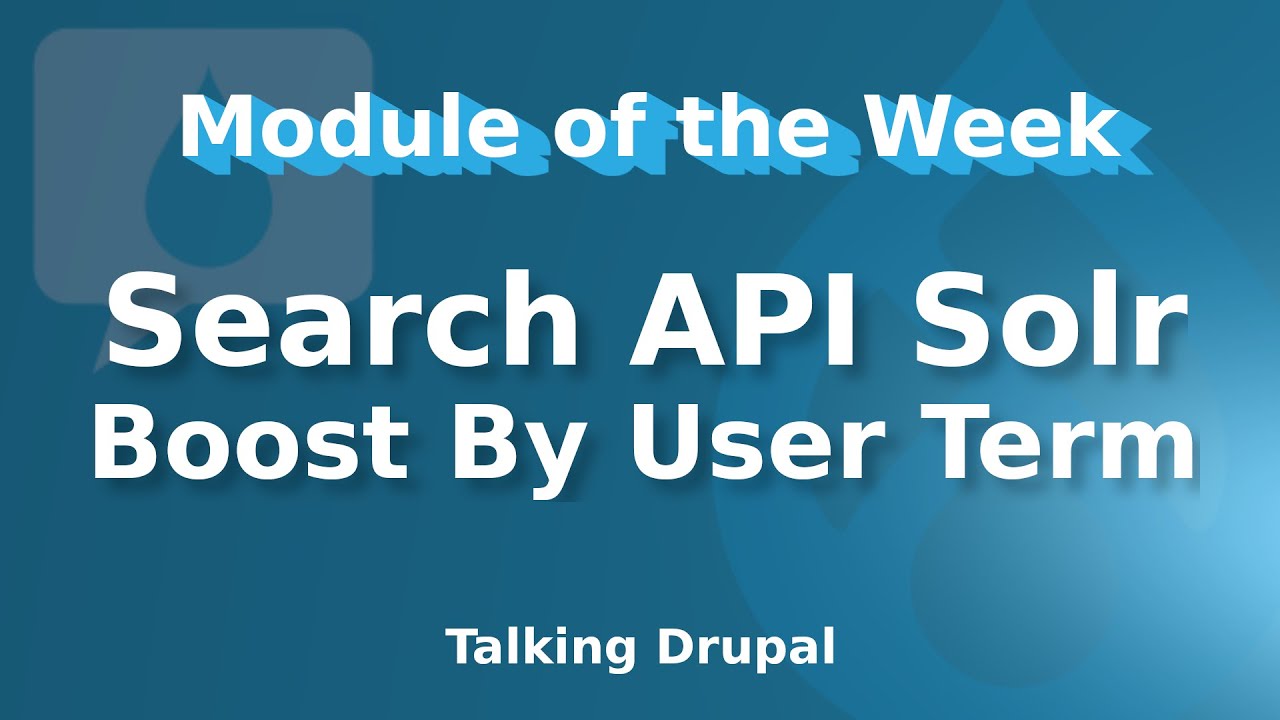 Module of the Week

Search API Solr
Boost By User Term

Talking Drupal